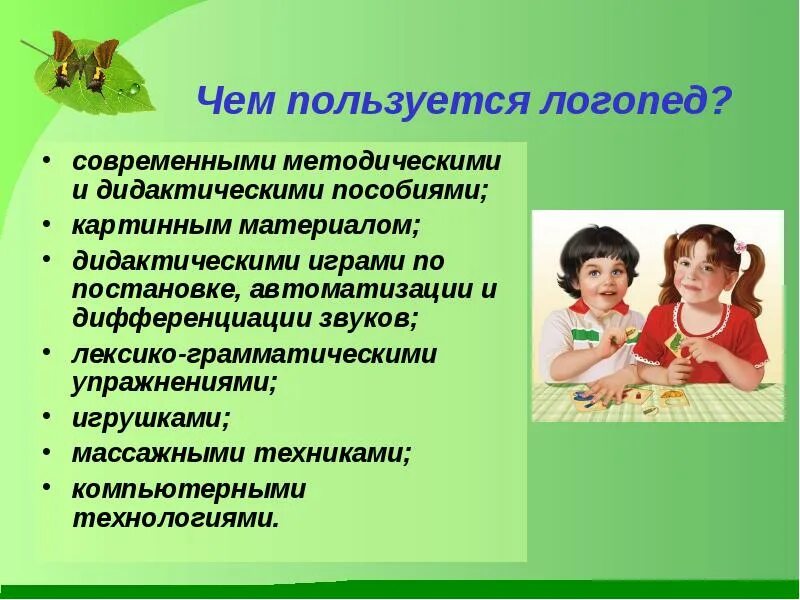 Чем пользуется логопед?

• современными методическими и дидактическими пособиями;
• картинным материалом;
• дидактическими играми по постановке, автоматизации и дифференциации звуков;
• лексико-грамматическими упражнениями;
• игрушками;
• массажными техниками;
• компьютерными технологиями.